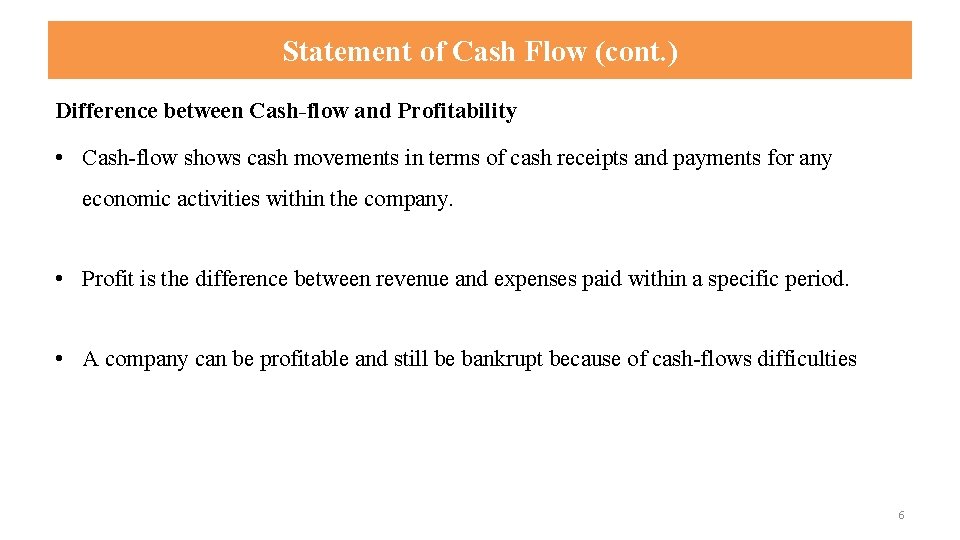 Statement of Cash Flow (cont.)

Difference between Cash-flow and Profitability

• Cash-flow shows cash movements in terms of cash receipts and payments for any economic activities within the company.

• Profit is the difference between revenue and expenses paid within a specific period.

• A company can be profitable and still be bankrupt because of cash-flows difficulties

6